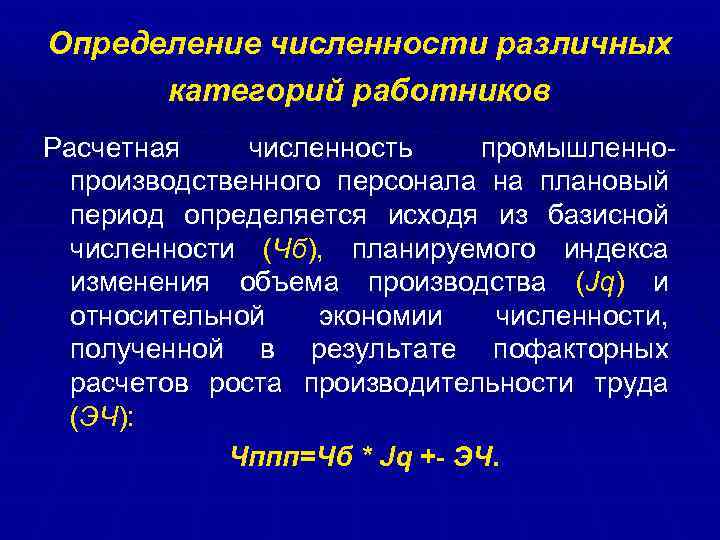 Определение численности различных категорий работников

Расчетная численность промышленно-производственного персонала на плановый период определяется исходя из базисной численности (Чб), планируемого индекса изменения объема производства (Jq) и относительной экономии численности, полученной в результате пофакторных расчетов роста производительности труда (ЭЧ):

Чппп=Чб * Jq +- ЭЧ.